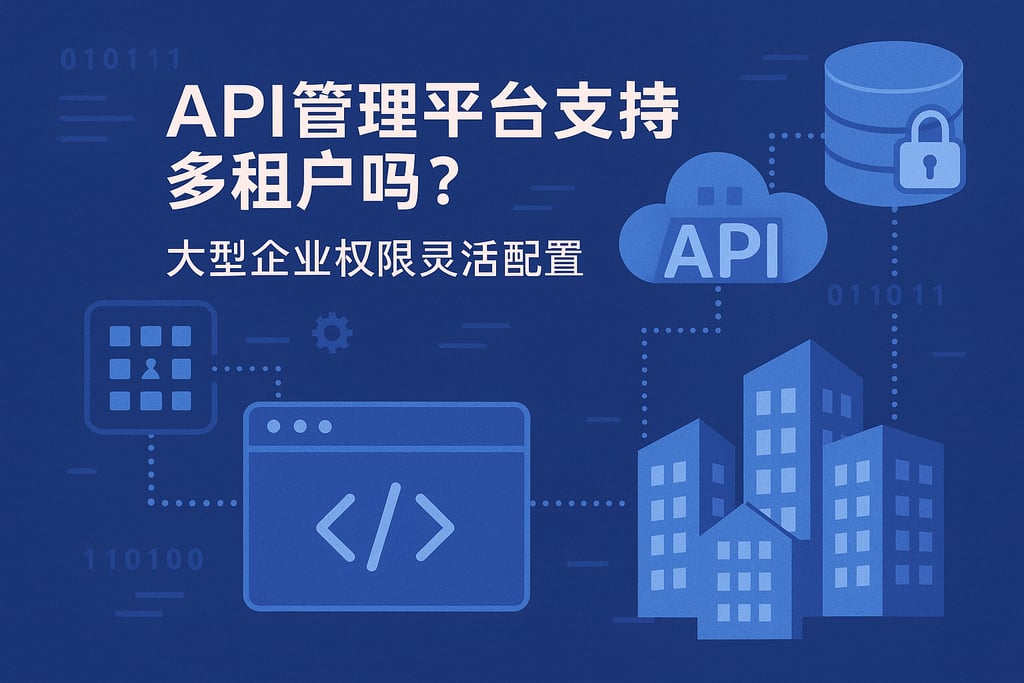 010111

API管理平台支持多租户吗？

大型企业权限灵活配置

API

011011

</>

110100